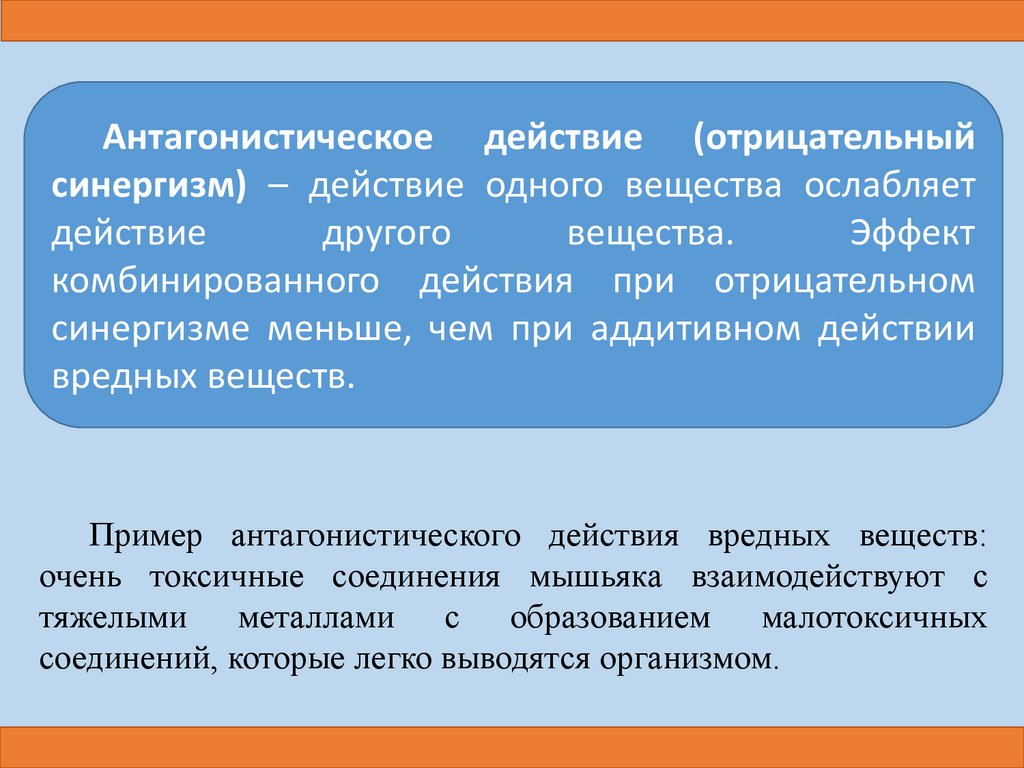 Антагонистическое действие (отрицательный синергизм) – действие одного вещества ослабляет действие другого вещества. Эффект комбинированного действия при отрицательном синергизме меньше, чем при аддитивном действии вредных веществ.

Пример антагонистического действия вредных веществ: очень токсичные соединения мышьяка взаимодействуют с тяжелыми металлами с образованием малотоксичных соединений, которые легко выводятся организмом.